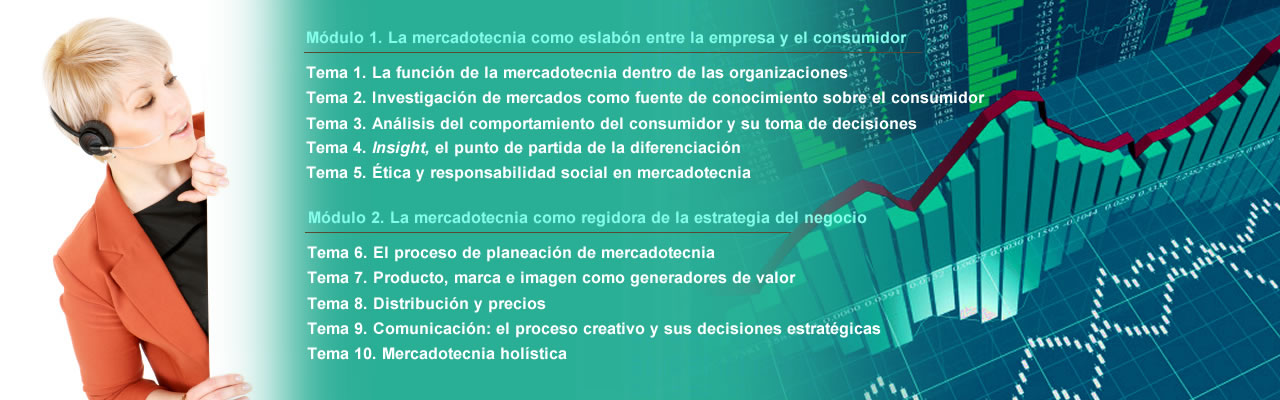 Módulo 1. La mercadotecnia como eslabón entre la empresa y el consumidor

Tema 1. La función de la mercadotecnia dentro de las organizaciones
Tema 2. Investigación de mercados como fuente de conocimiento sobre el consumidor
Tema 3. Análisis del comportamiento del consumidor y su toma de decisiones
Tema 4. Insight, el punto de partida de la diferenciación
Tema 5. Ética y responsabilidad social en mercadotecnia

Módulo 2. La mercadotecnia como regidora de la estrategia del negocio

Tema 6. El proceso de planeación de mercadotecnia
Tema 7. Producto, marca e imagen como generadores de valor
Tema 8. Distribución y precios
Tema 9. Comunicación: el proceso creativo y sus decisiones estratégicas
Tema 10. Mercadotecnia holística